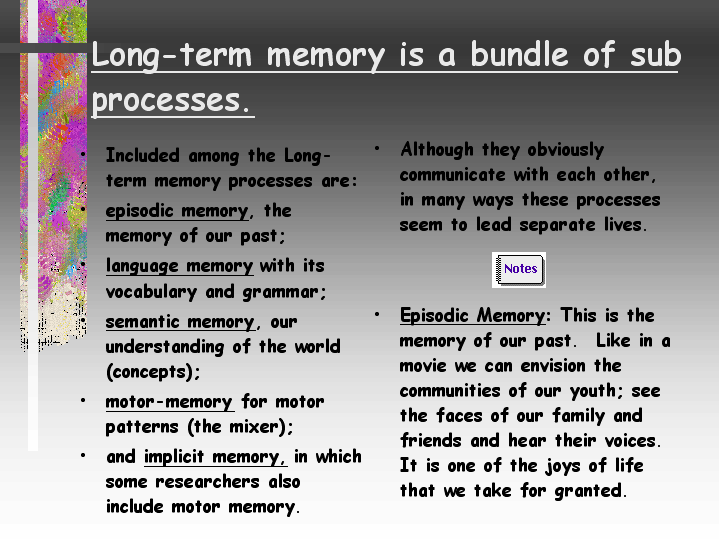 Long-term memory is a bundle of sub processes.

• Included among the Long-term memory processes are:
• episodic memory, the memory of our past;
• language memory with its vocabulary and grammar;
• semantic memory, our understanding of the world (concepts);
• motor-memory for motor patterns (the mixer);
• and implicit memory, in which some researchers also include motor memory.

• Although they obviously communicate with each other, in many ways these processes seem to lead separate lives.

Notes

• Episodic Memory: This is the memory of our past. Like in a movie we can envision the communities of our youth; see the faces of our family and friends and hear their voices. It is one of the joys of life that we take for granted.